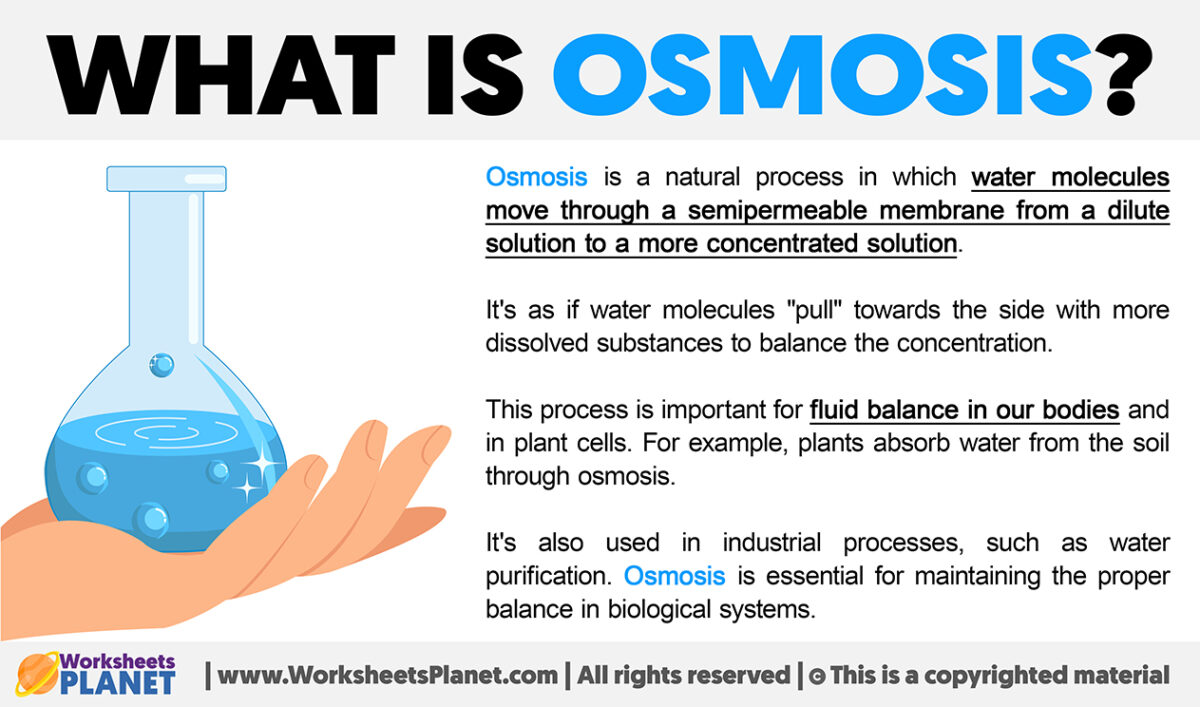 WHAT IS OSMOSIS?

Osmosis is a natural process in which water molecules move through a semipermeable membrane from a dilute solution to a more concentrated solution.

It's as if water molecules "pull" towards the side with more dissolved substances to balance the concentration.

This process is important for fluid balance in our bodies and in plant cells. For example, plants absorb water from the soil through osmosis.

It's also used in industrial processes, such as water purification. Osmosis is essential for maintaining the proper balance in biological systems.

Worksheets PLANET | www.WorksheetsPlanet.com | All rights reserved | © This is a copyrighted material